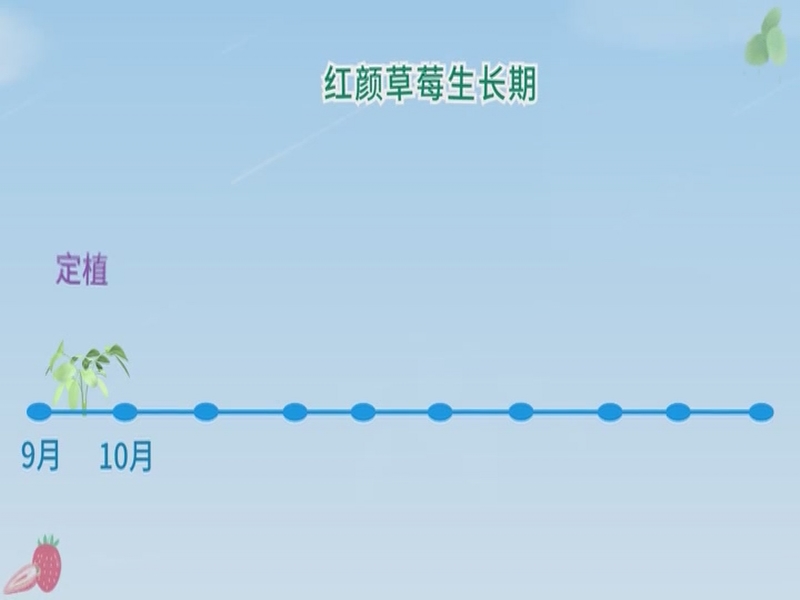 红颜草莓生长期

定植

9月 10月